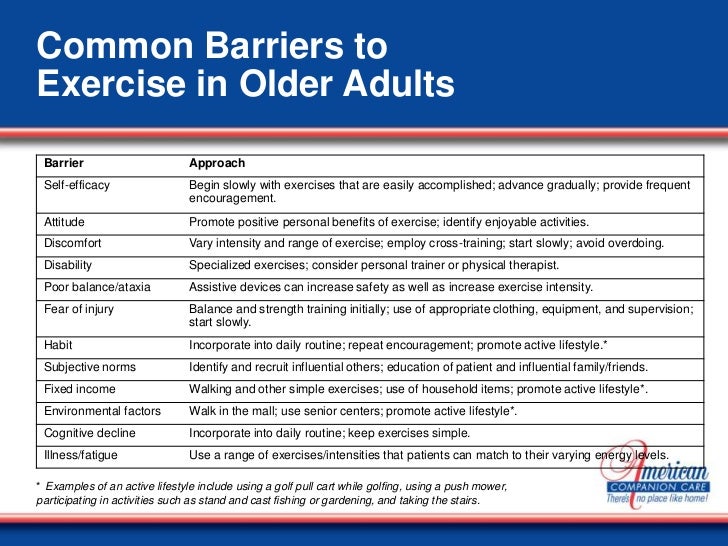 Common Barriers to Exercise in Older Adults

| Barrier | Approach |
|---|---|
| Self-efficacy | Begin slowly with exercises that are easily accomplished; advance gradually; provide frequent encouragement. |
| Attitude | Promote positive personal benefits of exercise; identify enjoyable activities. |
| Discomfort | Vary intensity and range of exercise; employ cross-training; start slowly; avoid overdoing. |
| Disability | Specialized exercises; consider personal trainer or physical therapist. |
| Poor balance/ataxia | Assistive devices can increase safety as well as increase exercise intensity. |
| Fear of injury | Balance and strength training initially; use of appropriate clothing, equipment, and supervision; start slowly. |
| Habit | Incorporate into daily routine; repeat encouragement; promote active lifestyle.* |
| Subjective norms | Identify and recruit influential others; education of patient and influential family/friends. |
| Fixed income | Walking and other simple exercises; use of household items; promote active lifestyle*. |
| Environmental factors | Walk in the mall; use senior centers; promote active lifestyle*. |
| Cognitive decline | Incorporate into daily routine; keep exercises simple. |
| Illness/fatigue | Use a range of exercises/intensities that patients can match to their varying energy levels. |

* Examples of an active lifestyle include using a golf pull cart while golfing, using a push mower, participating in activities such as stand and cast fishing or gardening, and taking the stairs.

American
COMPANION CARE
There's no place like home!